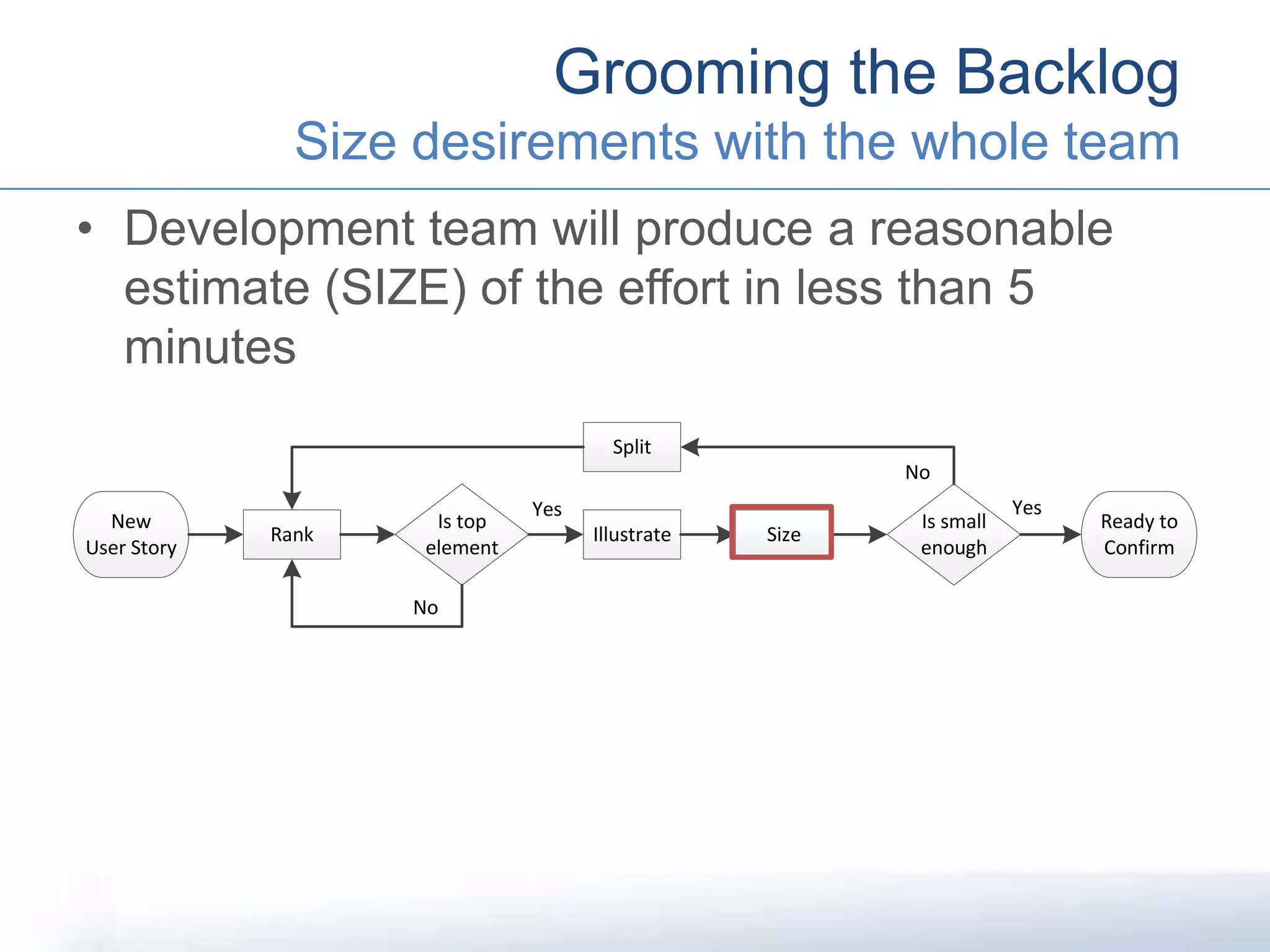 Grooming the Backlog
Size desirements with the whole team

• Development team will produce a reasonable estimate (SIZE) of the effort in less than 5 minutes

Split

No

New User Story

Rank

Is top element

Yes

Illustrate

Size

Is small enough

Yes

Ready to Confirm

No